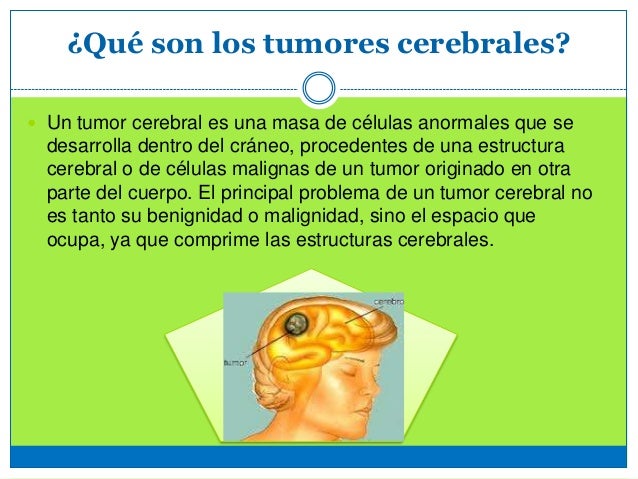 ¿Qué son los tumores cerebrales?

Un tumor cerebral es una masa de células anormales que se desarrolla dentro del cráneo, procedentes de una estructura cerebral o de células malignas de un tumor originado en otra parte del cuerpo. El principal problema de un tumor cerebral no es tanto su benignidad o malignidad, sino el espacio que ocupa, ya que comprime las estructuras cerebrales.

cerebro
tumor